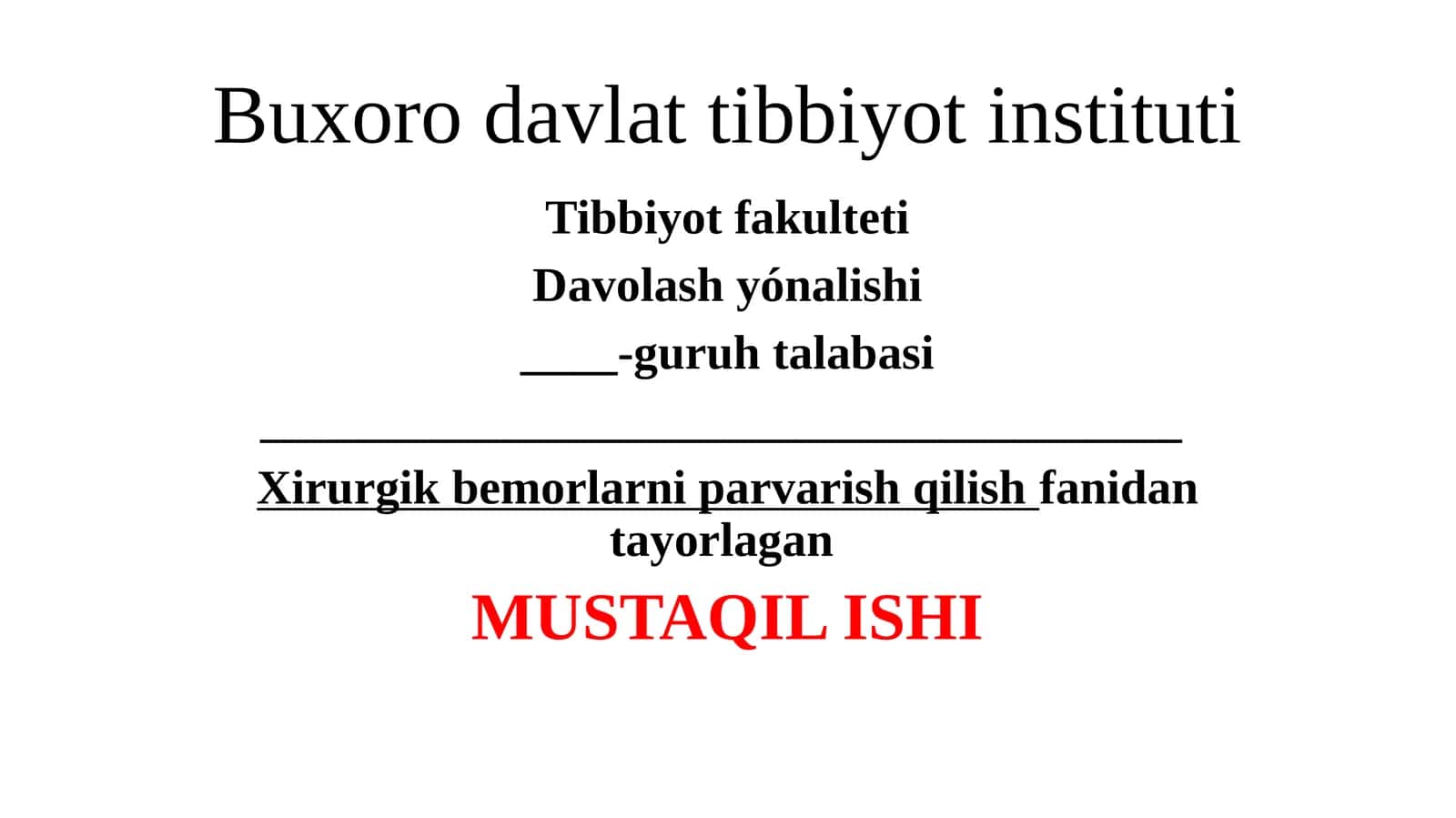 Buxoro davlat tibbiyot instituti

Tibbiyot fakulteti

Davolash yónalishi

____-guruh talabasi

____

Xirurgik bemorlarni parvarish qilish fanidan tayorlagan

MUSTAQIL ISHI